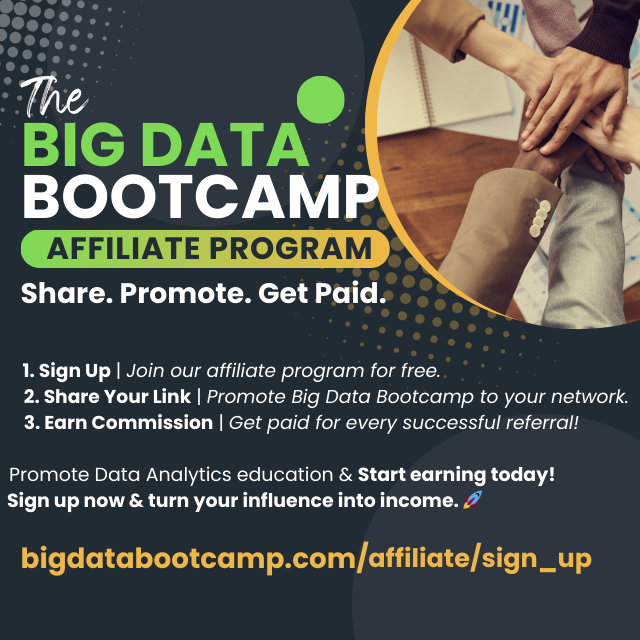 The
BIG DATA
BOOTCAMP
AFFILIATE PROGRAM
Share. Promote. Get Paid.

1. Sign Up | Join our affiliate program for free.
2. Share Your Link | Promote Big Data Bootcamp to your network.
3. Earn Commission | Get paid for every successful referral!

Promote Data Analytics education & Start earning today!
Sign up now & turn your influence into income. 🚀

bigdatabootcamp.com/affiliate/sign_up